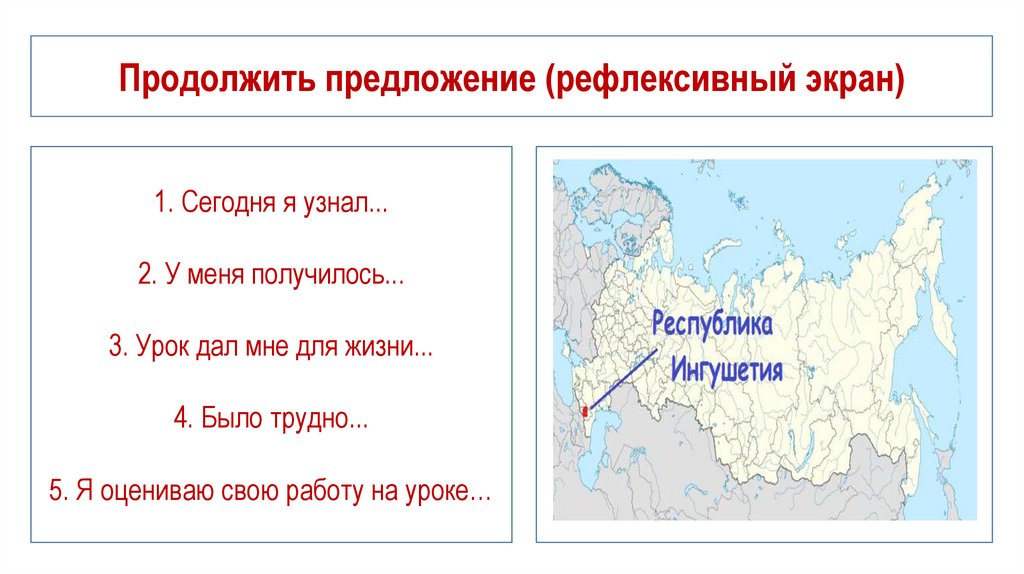 Продолжить предложение (рефлексивный экран)

1. Сегодня я узнал...

2. У меня получилось...

3. Урок дал мне для жизни...

4. Было трудно...

5. Я оцениваю свою работу на уроке…

Республика Ингушетия